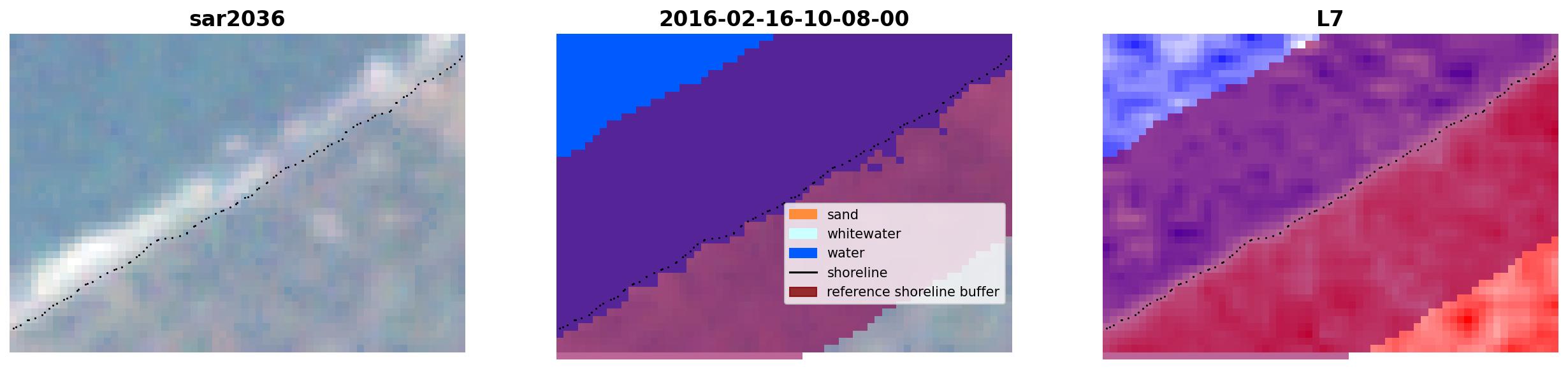 sar2036

2016-02-16-10-08-00

sand
whitewater
water
shoreline
reference shoreline buffer

L7